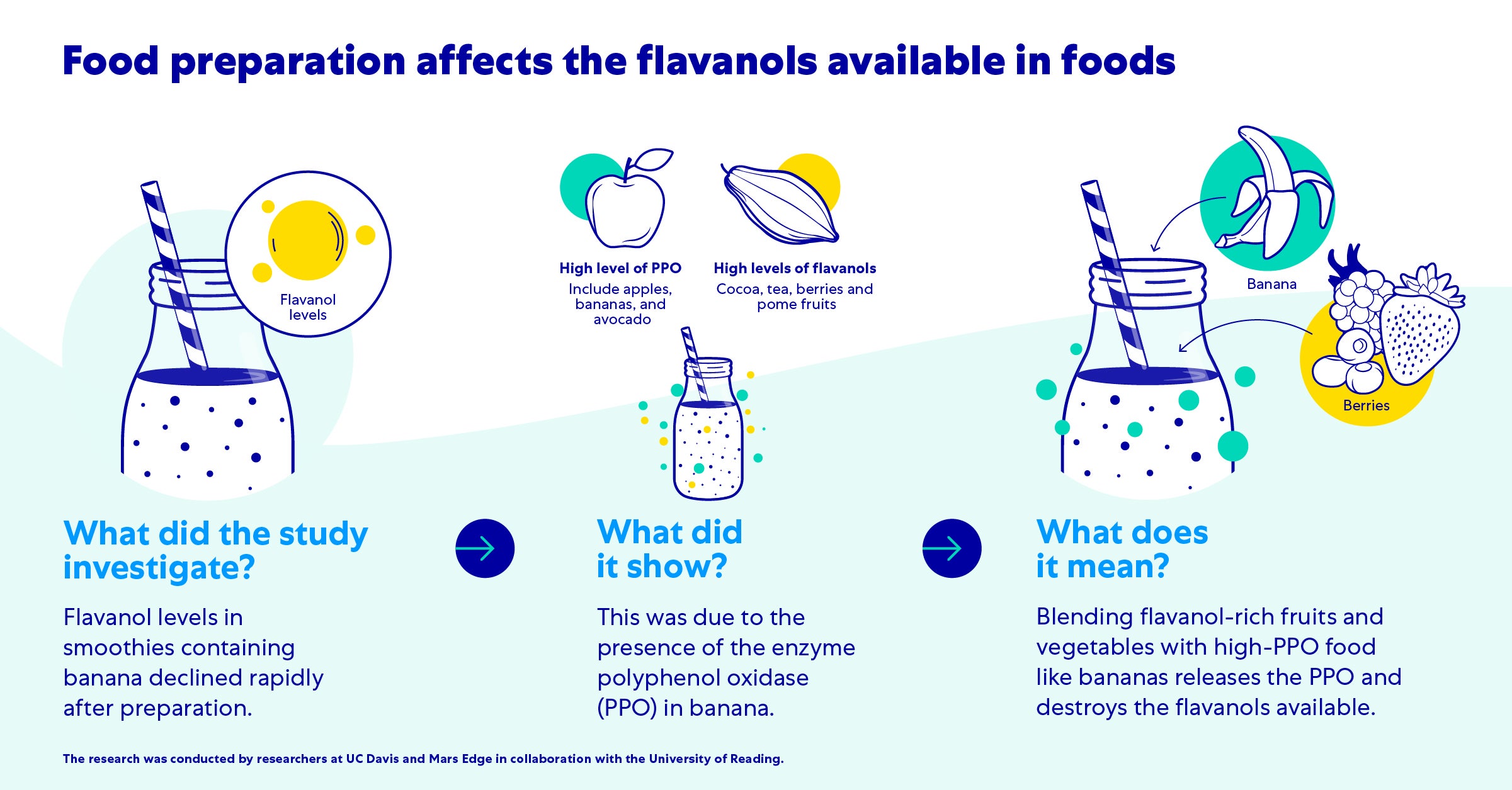 Food preparation affects the flavanols available in foods

Flavanol levels

High level of PPO
Include apples, bananas, and avocado

High levels of flavanols
Cocoa, tea, berries and pome fruits

Banana

Berries

What did the study investigate?

Flavanol levels in smoothies containing banana declined rapidly after preparation.

What did it show?

This was due to the presence of the enzyme polyphenol oxidase (PPO) in banana.

What does it mean?

Blending flavanol-rich fruits and vegetables with high-PPO food like bananas releases the PPO and destroys the flavanols available.

The research was conducted by researchers at UC Davis and Mars Edge in collaboration with the University of Reading.